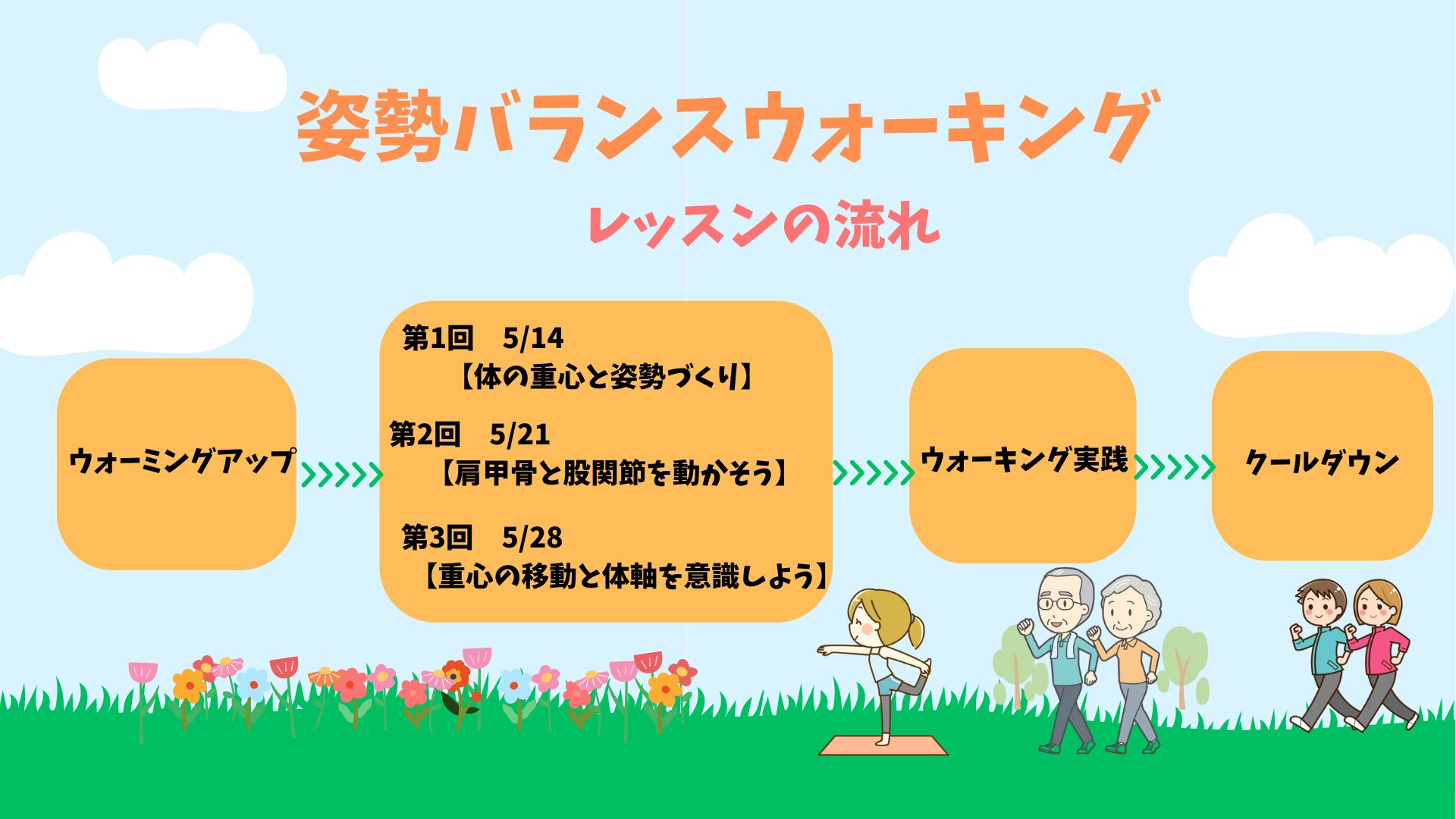 姿勢バランスウォーキング

レッスンの流れ

ウォーミングアップ

第1回　5/14
【体の重心と姿勢づくり】
第2回　5/21
【肩甲骨と股関節を動かそう】
第3回　5/28
【重心の移動と体軸を意識しよう】

ウォーキング実践

クールダウン